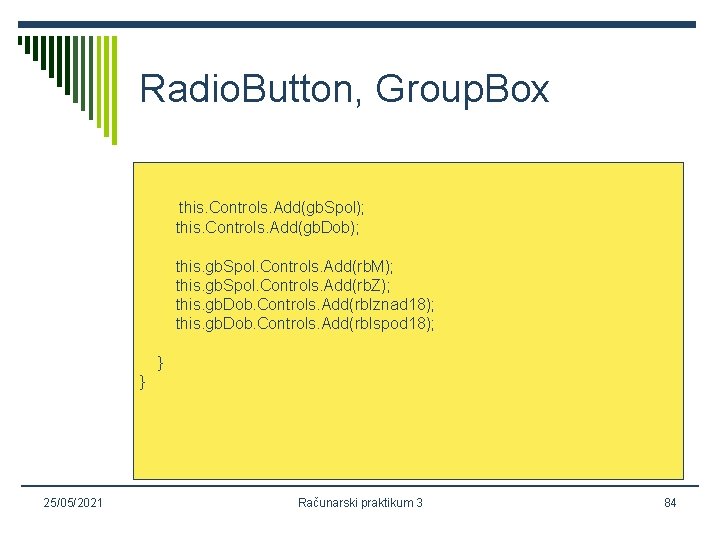 RadioButton, GroupBox

this.Controls.Add(gbSpol);
this.Controls.Add(gbDob);

this.gbSpol.Controls.Add(rbM);
this.gbSpol.Controls.Add(rbZ);
this.gbDob.Controls.Add(rbIznad18);
this.gbDob.Controls.Add(rbIspod18);

}
}

25/05/2021 Računarski praktikum 3 84